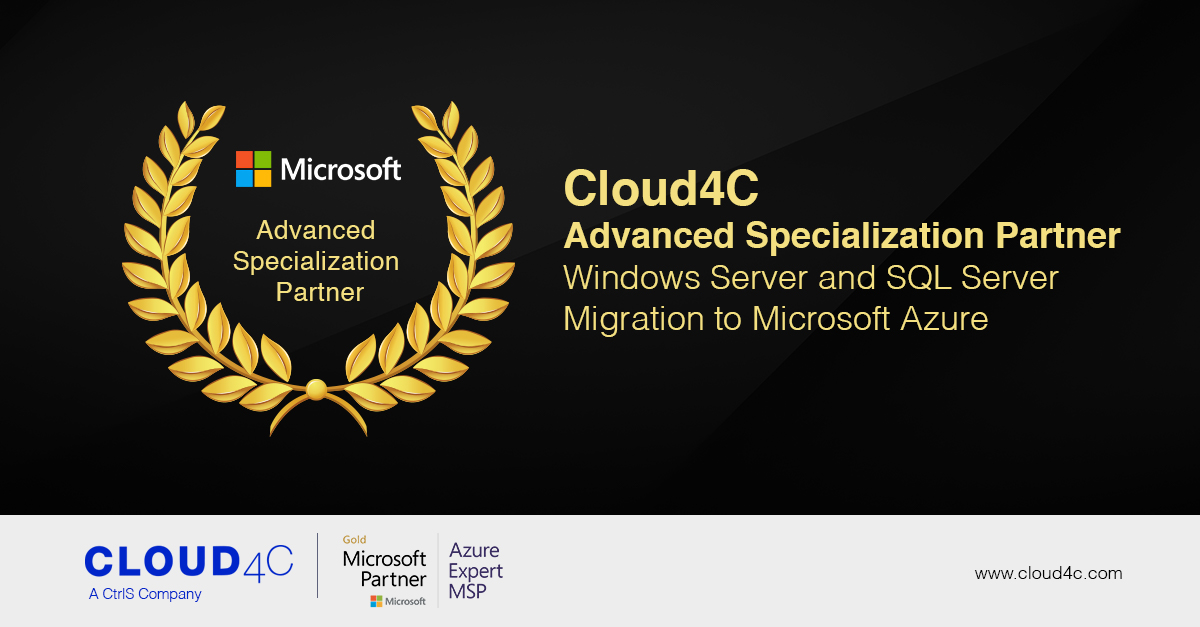 Microsoft

Advanced Specialization Partner

Cloud4C
Advanced Specialization Partner
Windows Server and SQL Server Migration to Microsoft Azure

CLOUD4C
A CtrlS Company

Gold
Microsoft Partner
Microsoft

Azure Expert MSP

www.cloud4c.com